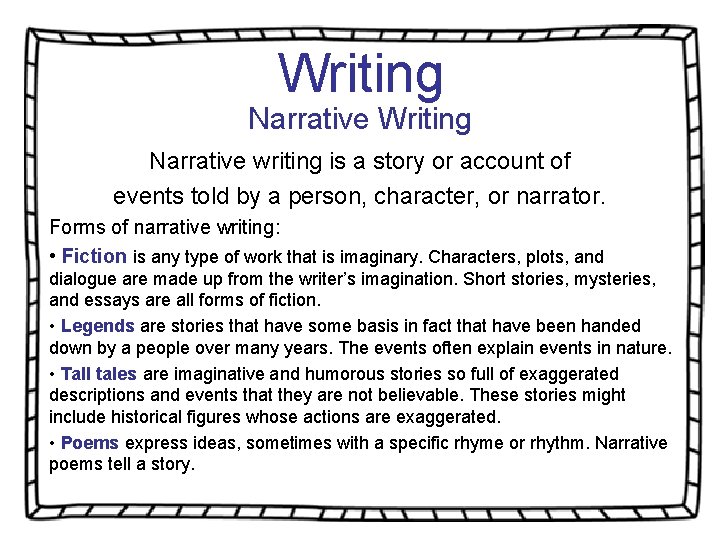 Writing
Narrative Writing

Narrative writing is a story or account of events told by a person, character, or narrator.

Forms of narrative writing:

• Fiction is any type of work that is imaginary. Characters, plots, and dialogue are made up from the writer's imagination. Short stories, mysteries, and essays are all forms of fiction.

• Legends are stories that have some basis in fact that have been handed down by a people over many years. The events often explain events in nature.

• Tall tales are imaginative and humorous stories so full of exaggerated descriptions and events that they are not believable. These stories might include historical figures whose actions are exaggerated.

• Poems express ideas, sometimes with a specific rhyme or rhythm. Narrative poems tell a story.